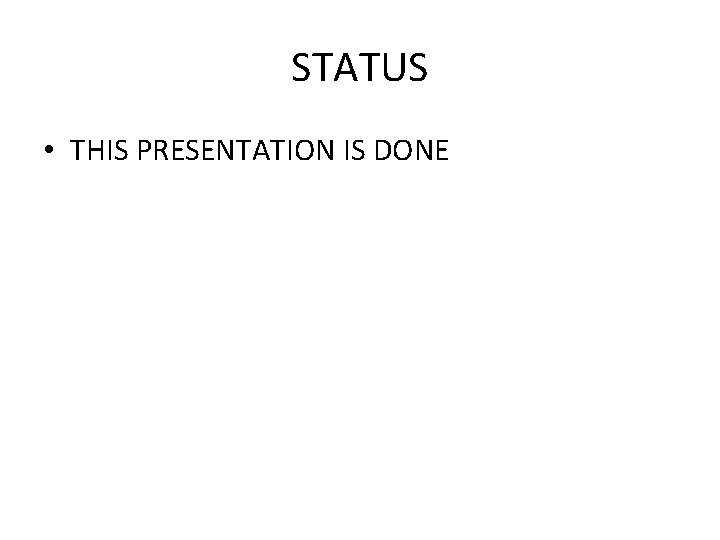 STATUS

• THIS PRESENTATION IS DONE